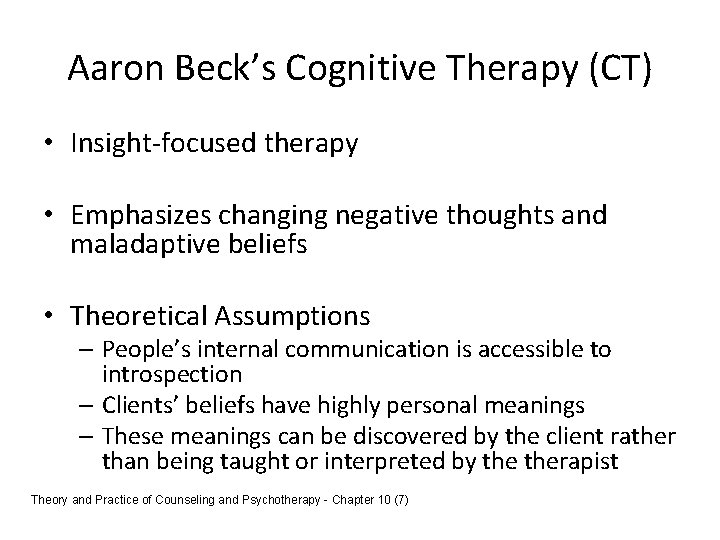 Aaron Beck's Cognitive Therapy (CT)

• Insight-focused therapy

• Emphasizes changing negative thoughts and maladaptive beliefs

• Theoretical Assumptions
– People's internal communication is accessible to introspection
– Clients' beliefs have highly personal meanings
– These meanings can be discovered by the client rather than being taught or interpreted by the therapist

Theory and Practice of Counseling and Psychotherapy - Chapter 10 (7)